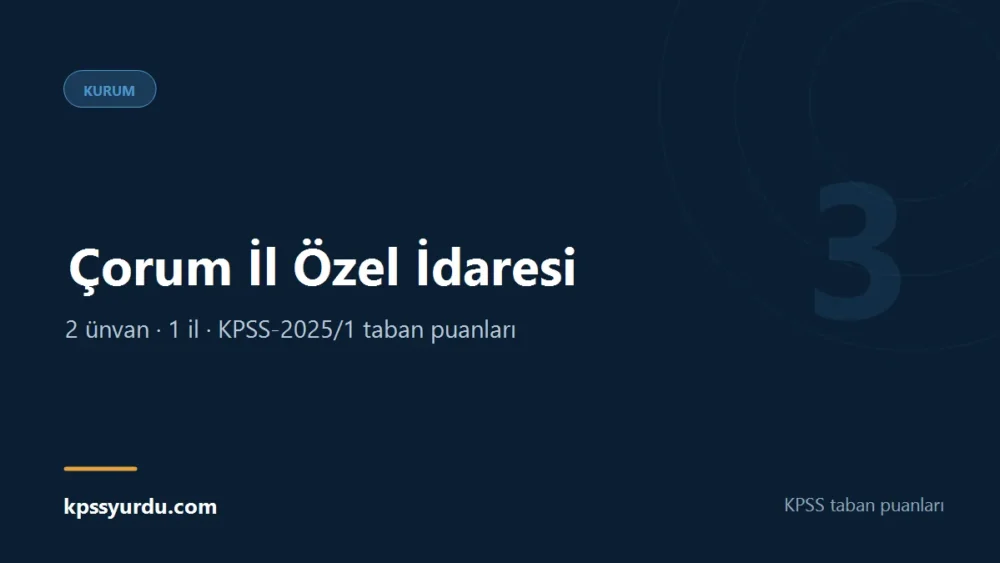 KURUM

3

Çorum İl Özel İdaresi

2 ünvan · 1 il · KPSS-2025/1 taban puanları

kpssyurdu.com

KPSS taban puanları